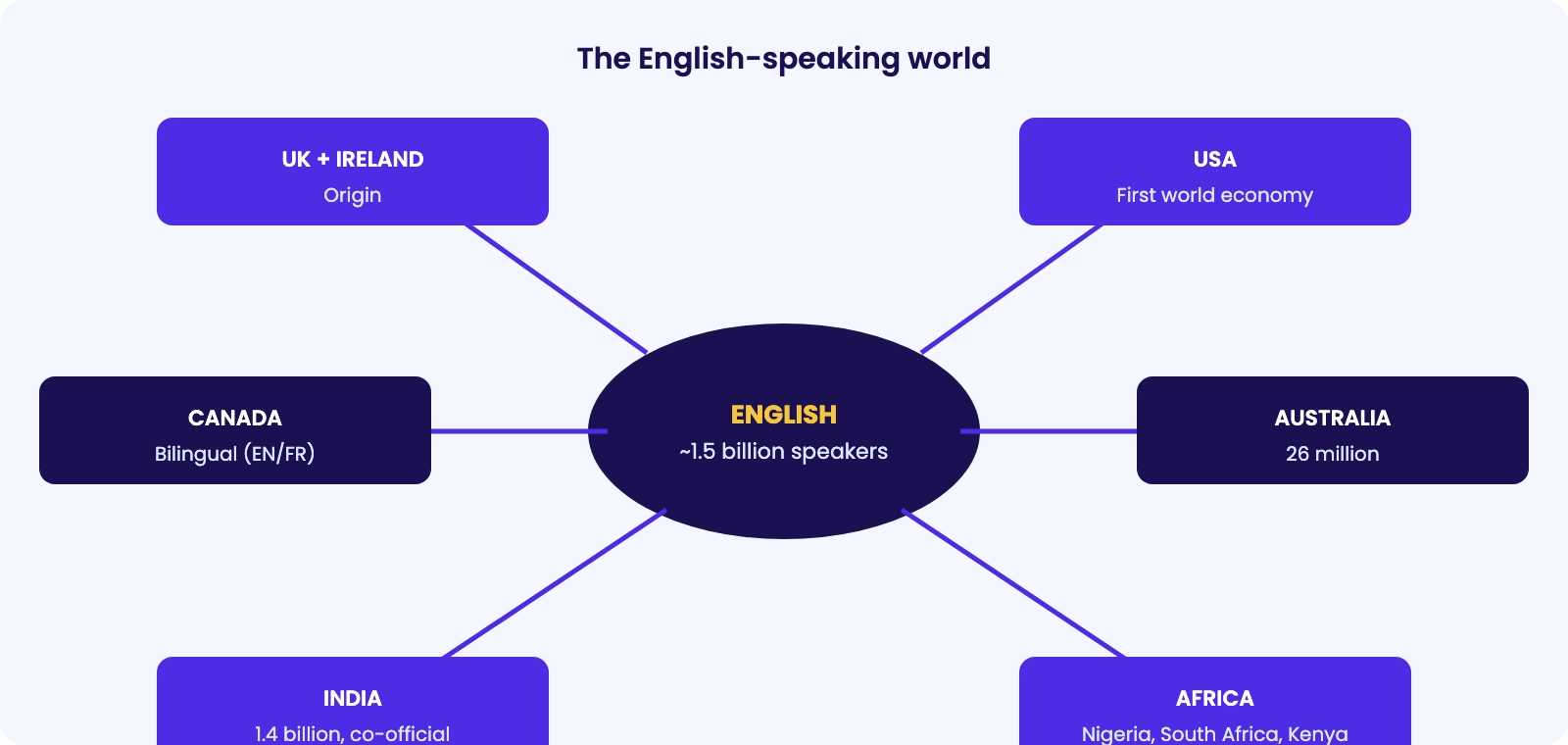 The English-speaking world

UK + IRELAND
Origin

USA
First world economy

CANADA
Bilingual (EN/FR)

ENGLISH
~1.5 billion speakers

AUSTRALIA
26 million

INDIA
1.4 billion, co-official

AFRICA
Nigeria, South Africa, Kenya